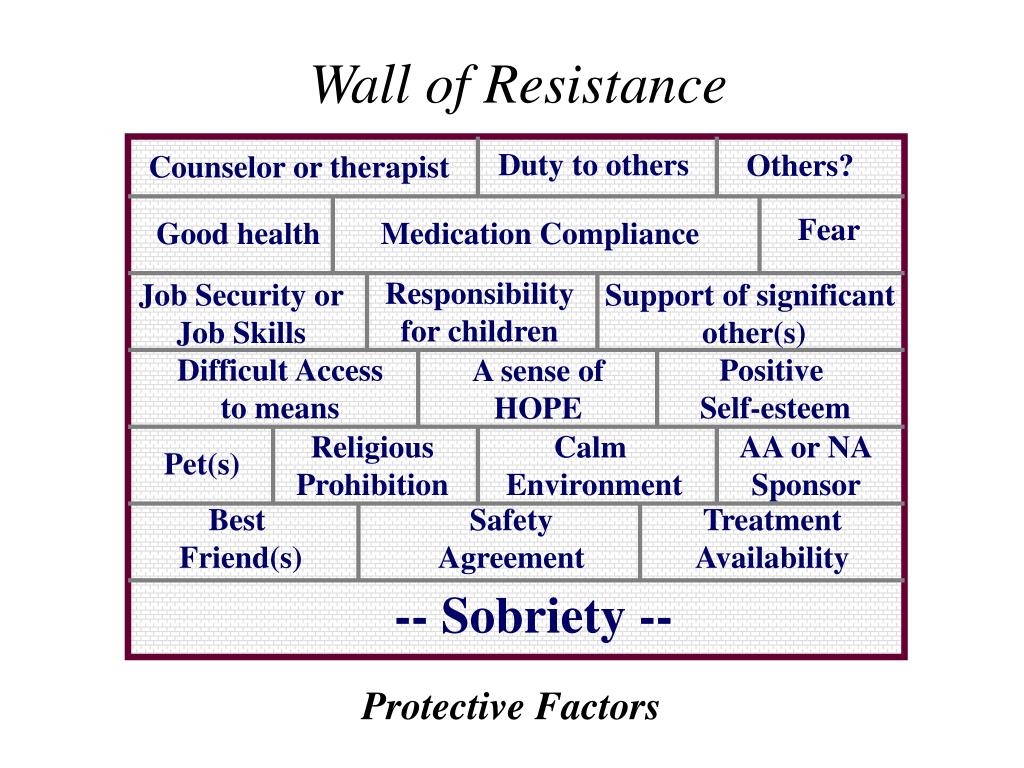 Wall of Resistance

Counselor or therapist

Duty to others

Others?

Good health

Medication Compliance

Fear

Job Security or Job Skills

Responsibility for children

Support of significant other(s)

Difficult Access to means

A sense of HOPE

Positive Self-esteem

Pet(s)

Religious Prohibition

Calm Environment

AA or NA Sponsor

Best Friend(s)

Safety Agreement

Treatment Availability

-- Sobriety --

Protective Factors